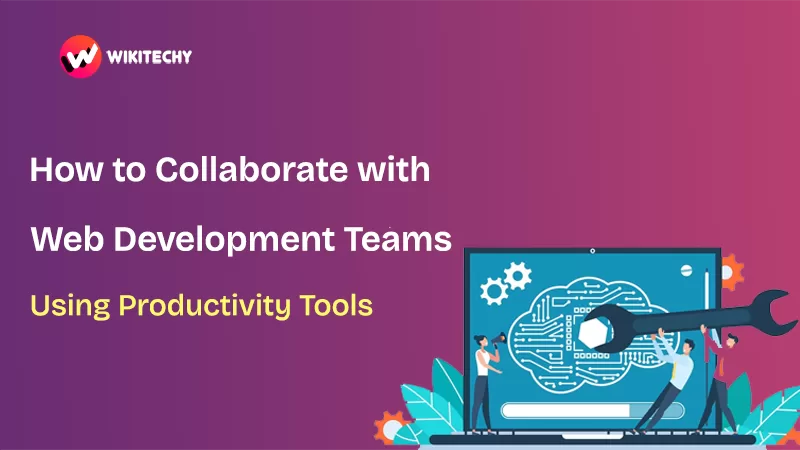 WIKITECHY

How to Collaborate with Web Development Teams

Using Productivity Tools